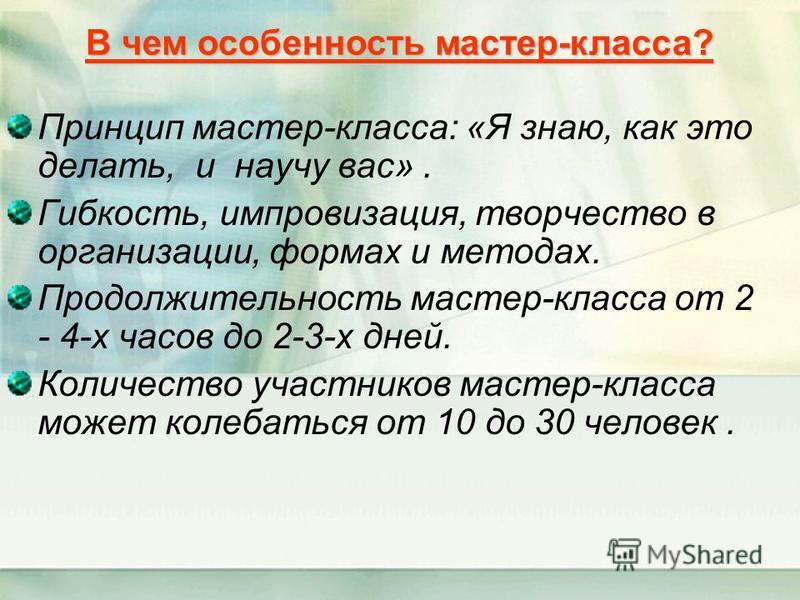 В чем особенность мастер-класса?

Принцип мастер-класса: «Я знаю, как это делать, и научу вас» .

Гибкость, импровизация, творчество в организации, формах и методах.

Продолжительность мастер-класса от 2 - 4-х часов до 2-3-х дней.

Количество участников мастер-класса может колебаться от 10 до 30 человек .

MyShared